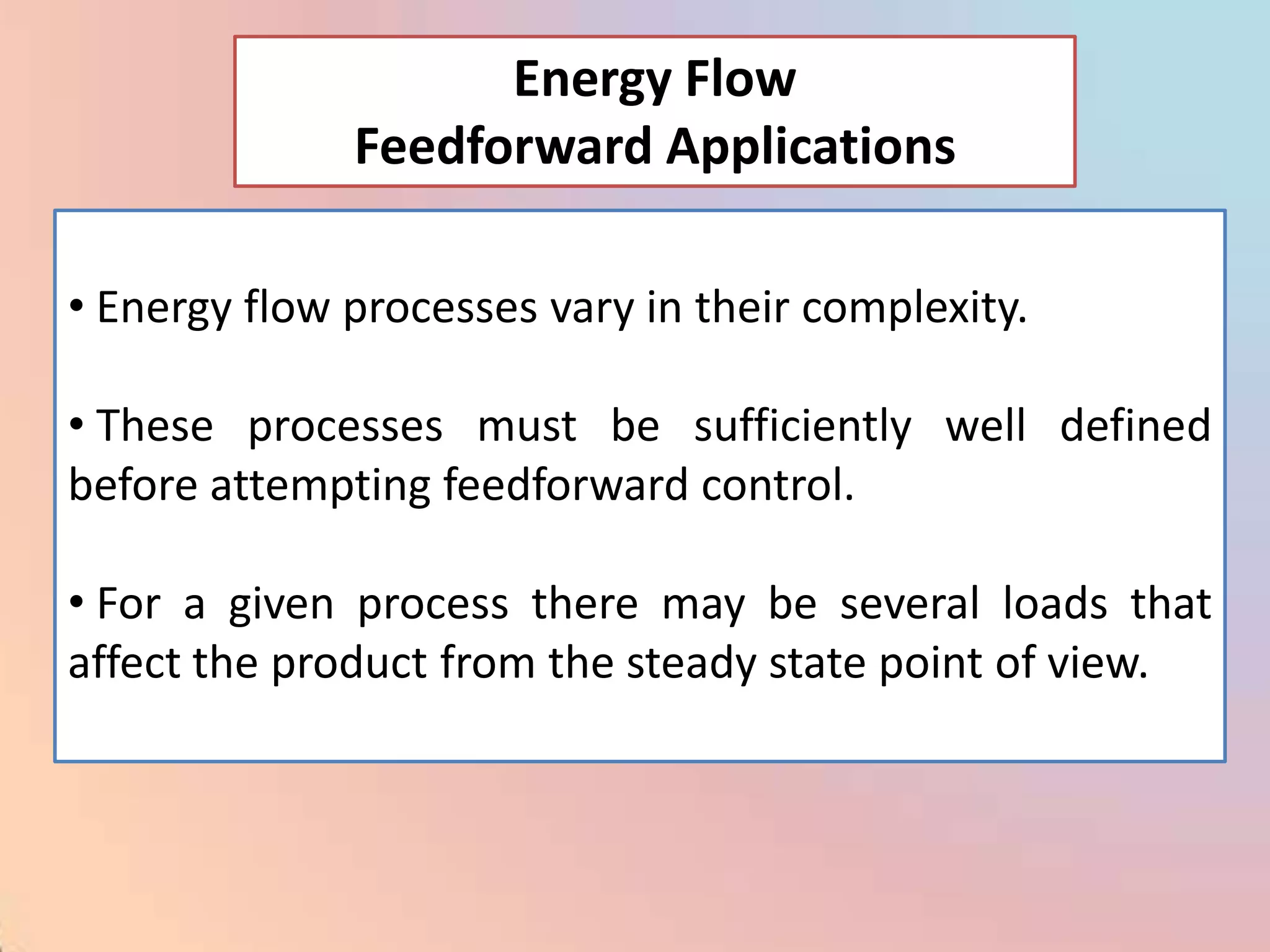 Energy Flow
Feedforward Applications

• Energy flow processes vary in their complexity.

• These processes must be sufficiently well defined before attempting feedforward control.

• For a given process there may be several loads that affect the product from the steady state point of view.